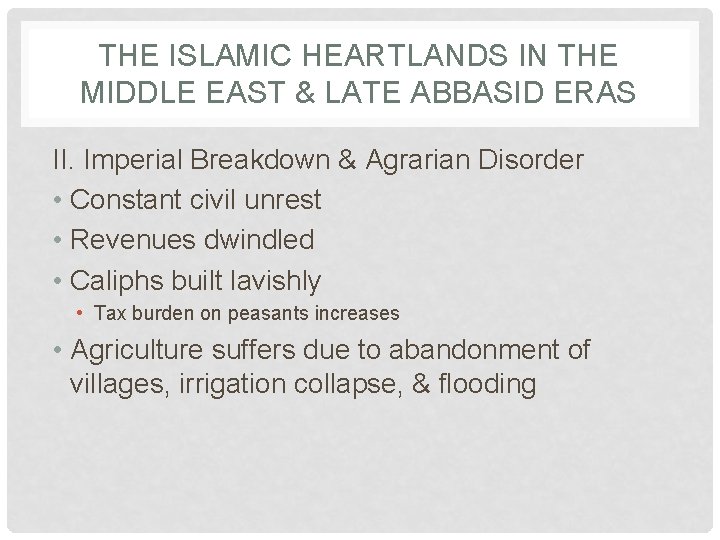 THE ISLAMIC HEARTLANDS IN THE MIDDLE EAST & LATE ABBASID ERAS

II. Imperial Breakdown & Agrarian Disorder

• Constant civil unrest
• Revenues dwindled
• Caliphs built lavishly
  • Tax burden on peasants increases
• Agriculture suffers due to abandonment of villages, irrigation collapse, & flooding